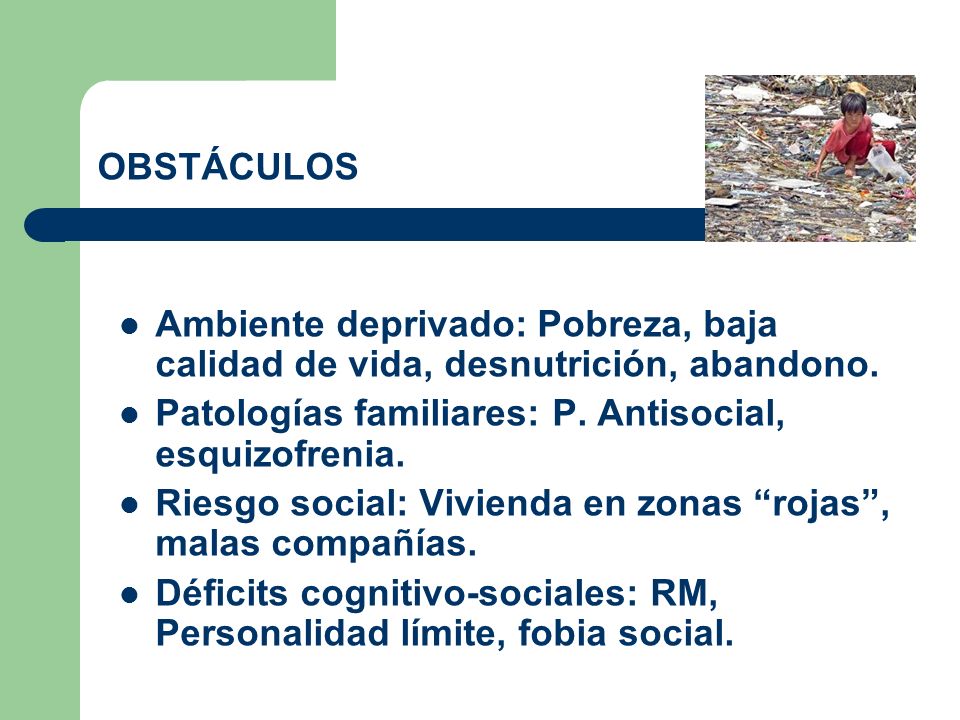 OBSTÁCULOS

- Ambiente deprivado: Pobreza, baja calidad de vida, desnutrición, abandono.
- Patologías familiares: P. Antisocial, esquizofrenia.
- Riesgo social: Vivienda en zonas “rojas”, malas compañías.
- Déficits cognitivo-sociales: RM, Personalidad límite, fobia social.